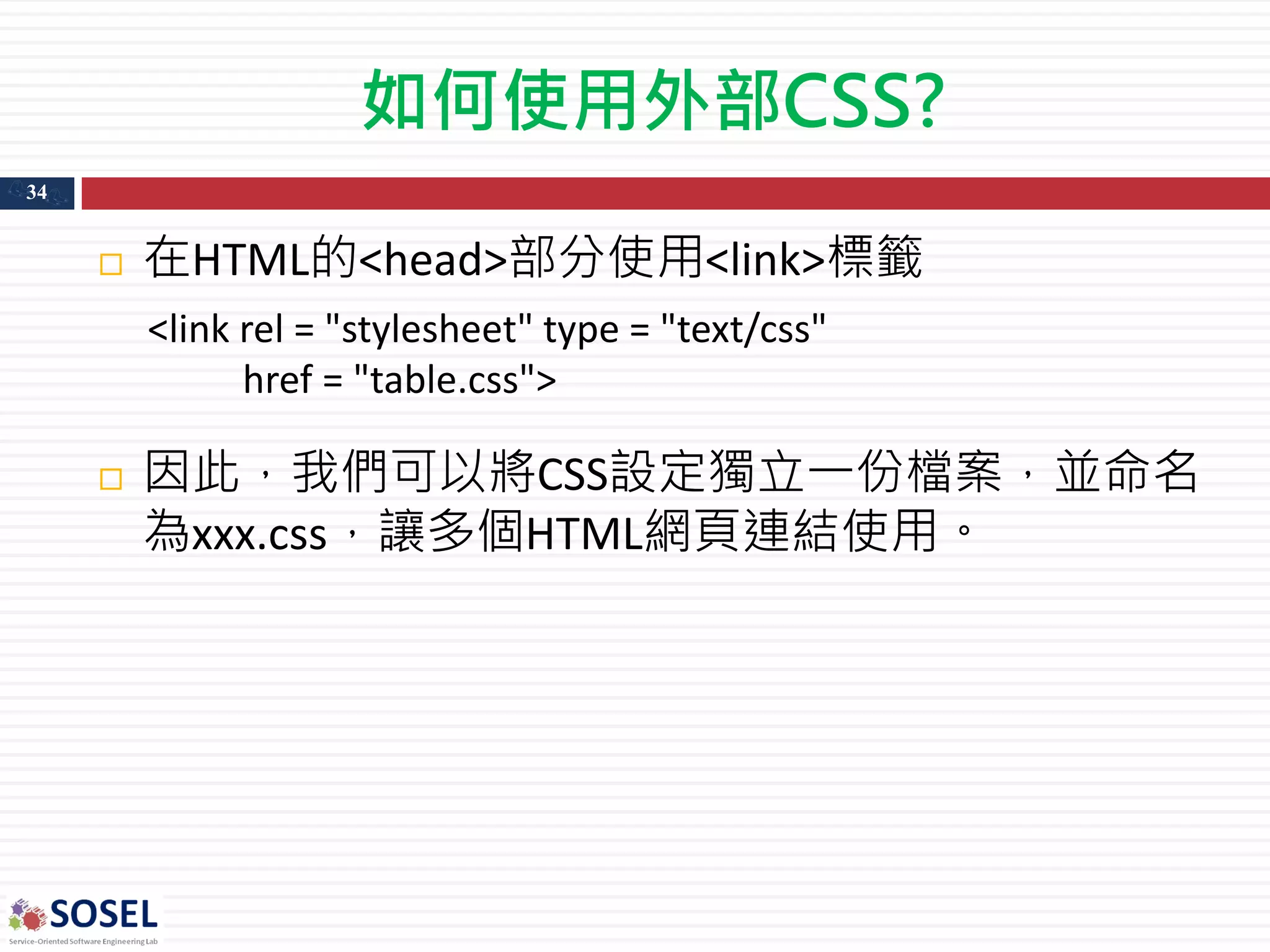 如何使用外部CSS?

34

在HTML的<head>部分使用<link>標籤

<link rel = "stylesheet" type = "text/css" href = "table.css">

因此，我們可以將CSS設定獨立一份檔案，並命名為xxx.css，讓多個HTML網頁連結使用。

SOSEL
Service-Oriented Software Engineering Lab